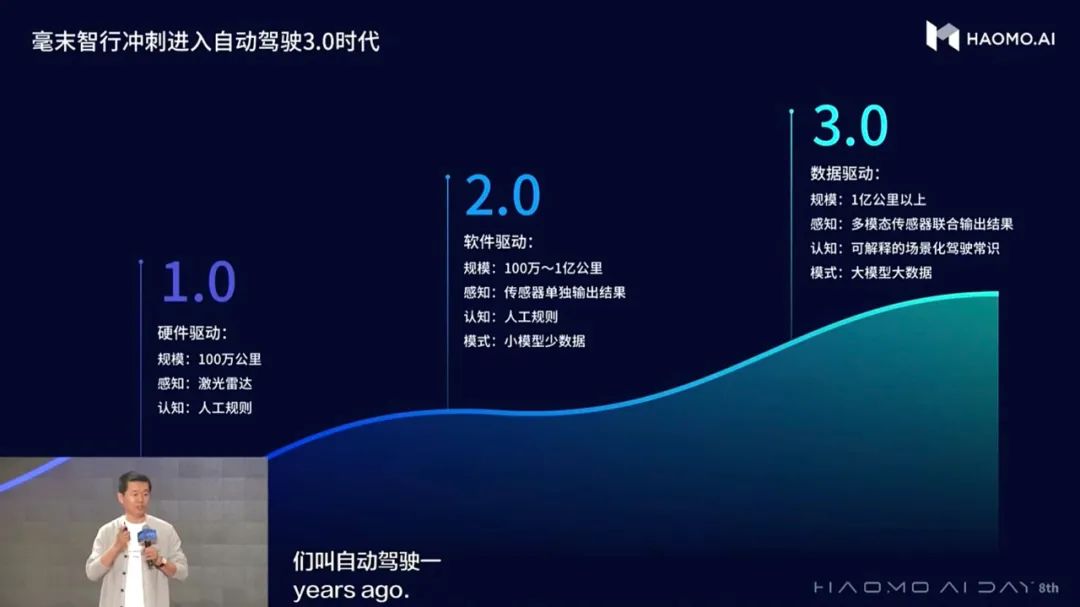 毫末智行冲刺进入自动驾驶3.0时代

HAOMO.AI

1.0
硬件驱动：
规模：100万公里
感知：激光雷达
认知：人工规则

2.0
软件驱动：
规模：100万～1亿公里
感知：传感器单独输出结果
认知：人工规则
模式：小模型少数据

3.0
数据驱动：
规模：1亿公里以上
感知：多模态传感器联合输出结果
认知：可解释的场景化驾驶常识
模式：大模型大数据

们叫自动驾驶一
years ago.

HAOMO AI DAY 8th